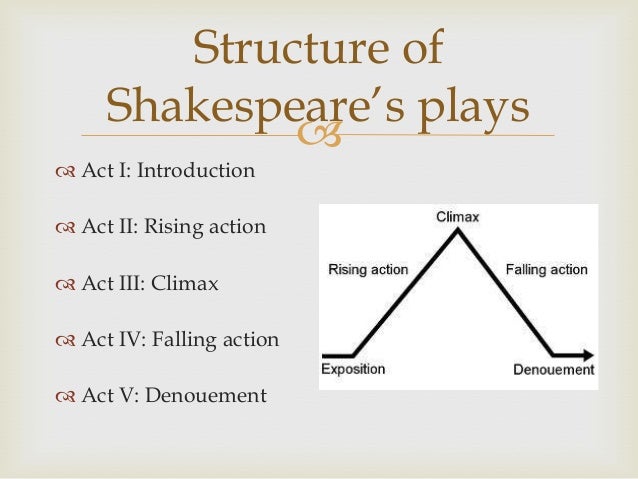 Structure of Shakespeare's plays

Act I: Introduction

Act II: Rising action

Act III: Climax

Act IV: Falling action

Act V: Denouement

Climax
Rising action
Falling action
Exposition
Denouement